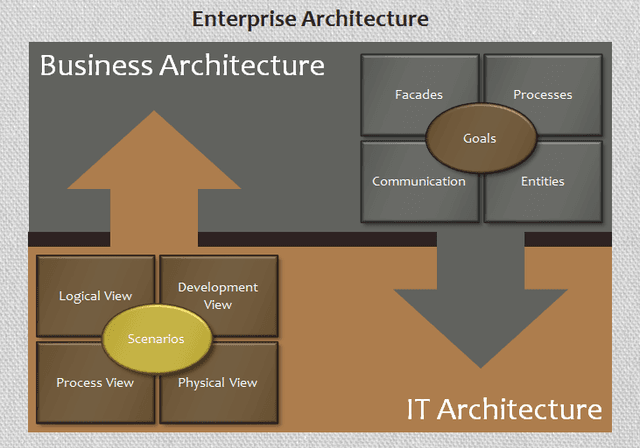 Enterprise Architecture

Business Architecture

Facades

Processes

Goals

Communication

Entities

Logical View

Development View

Scenarios

Process View

Physical View

IT Architecture